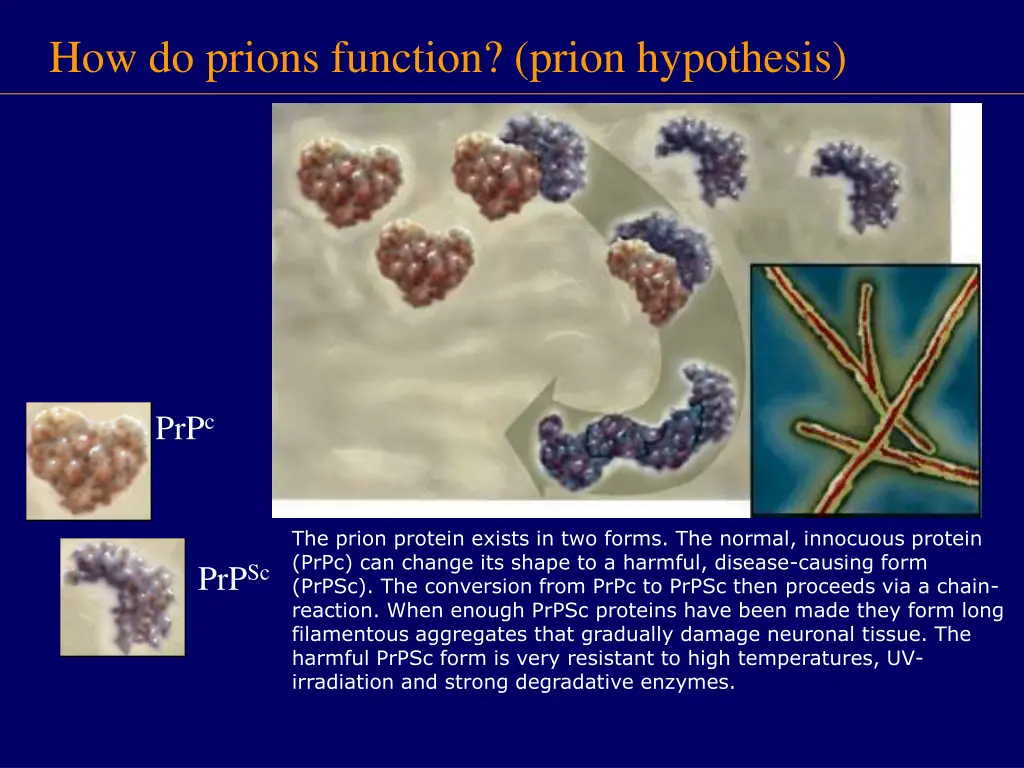 How do prions function? (prion hypothesis)

PrP$^{c}$

PrP$^{Sc}$

The prion protein exists in two forms. The normal, innocuous protein (PrPc) can change its shape to a harmful, disease-causing form (PrPSc). The conversion from PrPc to PrPSc then proceeds via a chain-reaction. When enough PrPSc proteins have been made they form long filamentous aggregates that gradually damage neuronal tissue. The harmful PrPSc form is very resistant to high temperatures, UV-irradiation and strong degradative enzymes.